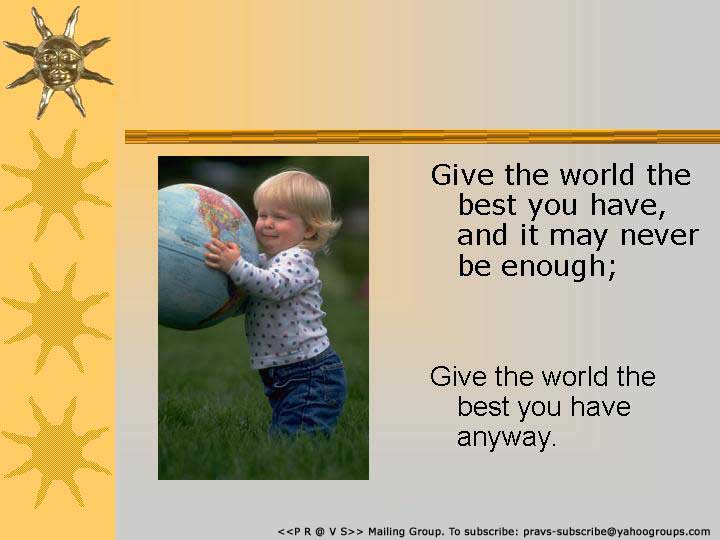 Give the world the best you have, and it may never be enough;

Give the world the best you have anyway.

<<P R @ V S>> Mailing Group. To subscribe: pravs-subscribe@yahoogroups.com